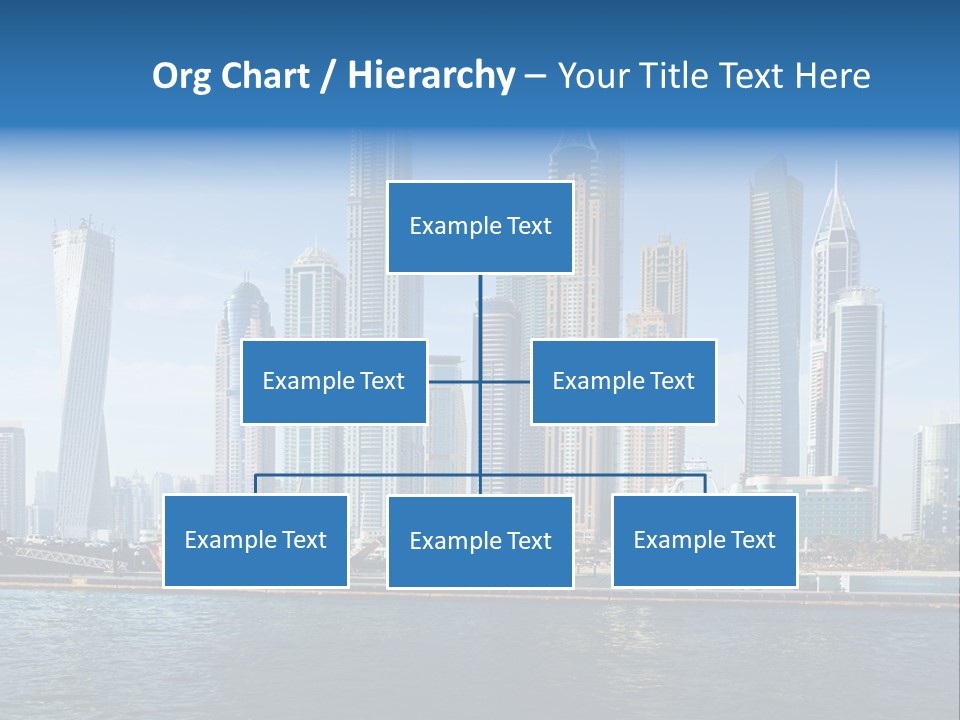 Org Chart / Hierarchy – Your Title Text Here

Example Text

Example Text

Example Text

Example Text

Example Text

Example Text